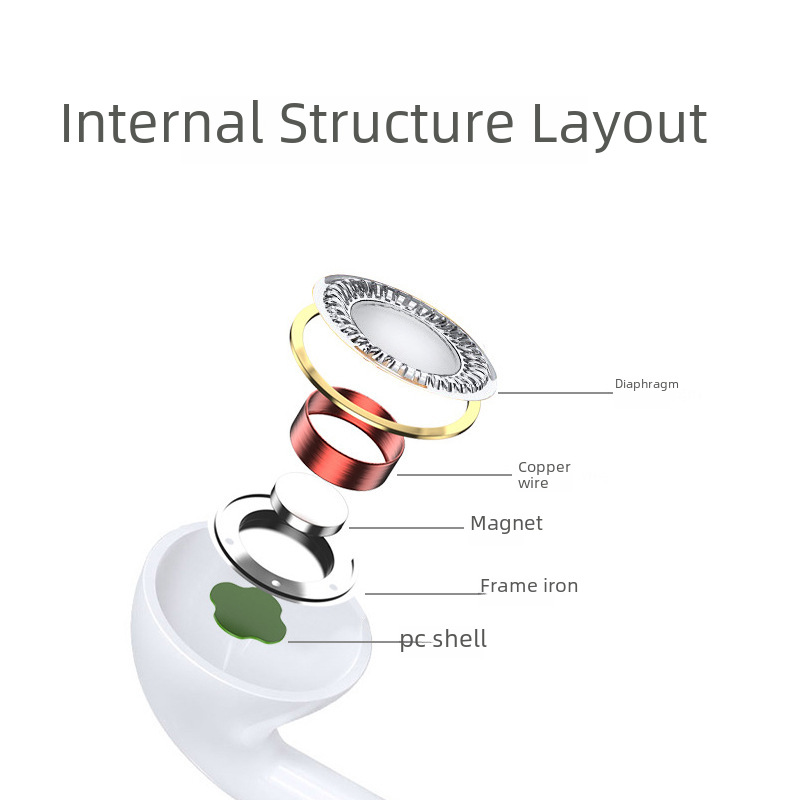 Internal Structure Layout

Diaphragm

Copper wire

Magnet

Frame iron

pc shell